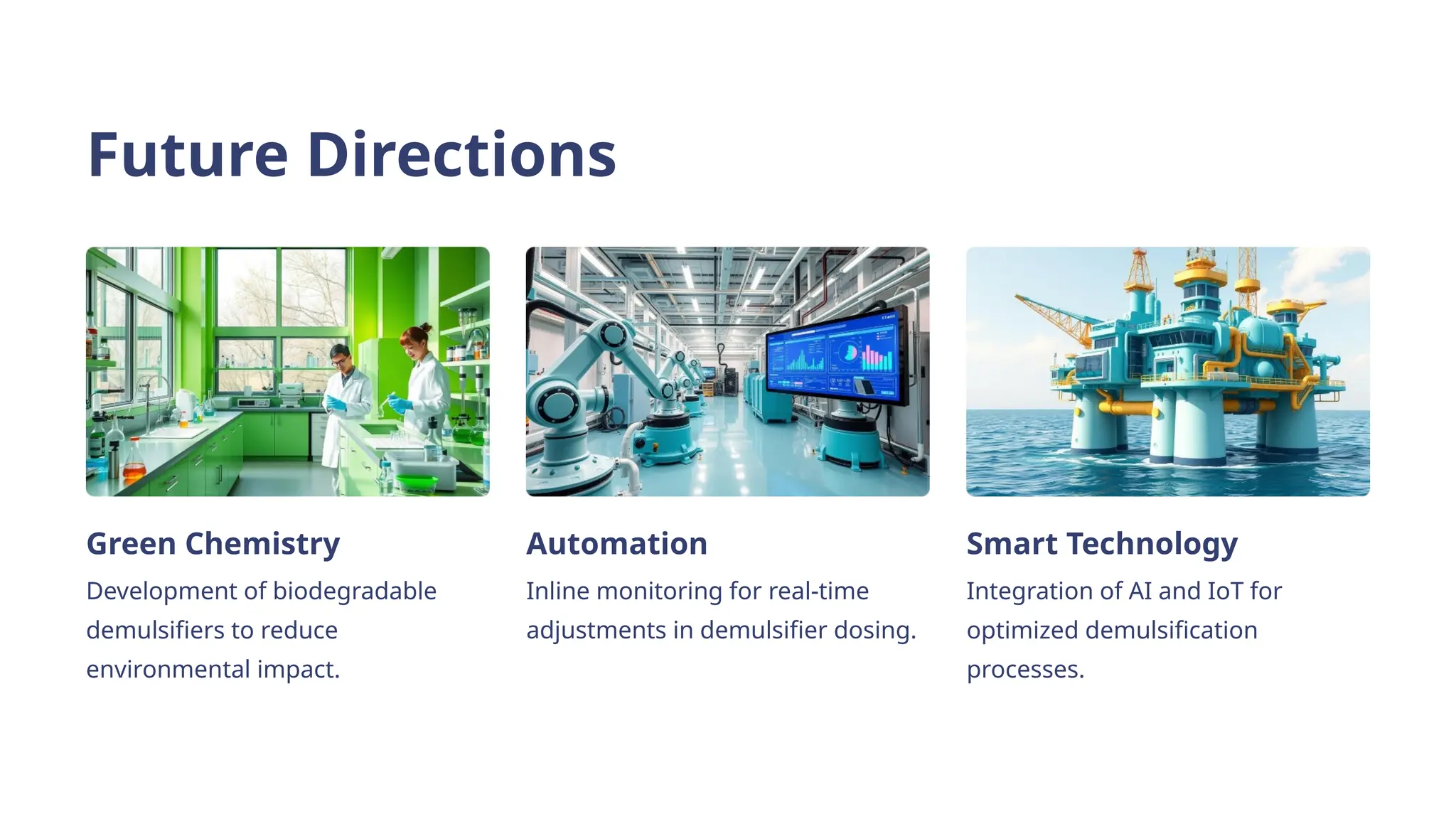 Future Directions

Green Chemistry

Development of biodegradable demulsifiers to reduce environmental impact.

Automation

Inline monitoring for real-time adjustments in demulsifier dosing.

Smart Technology

Integration of AI and IoT for optimized demulsification processes.